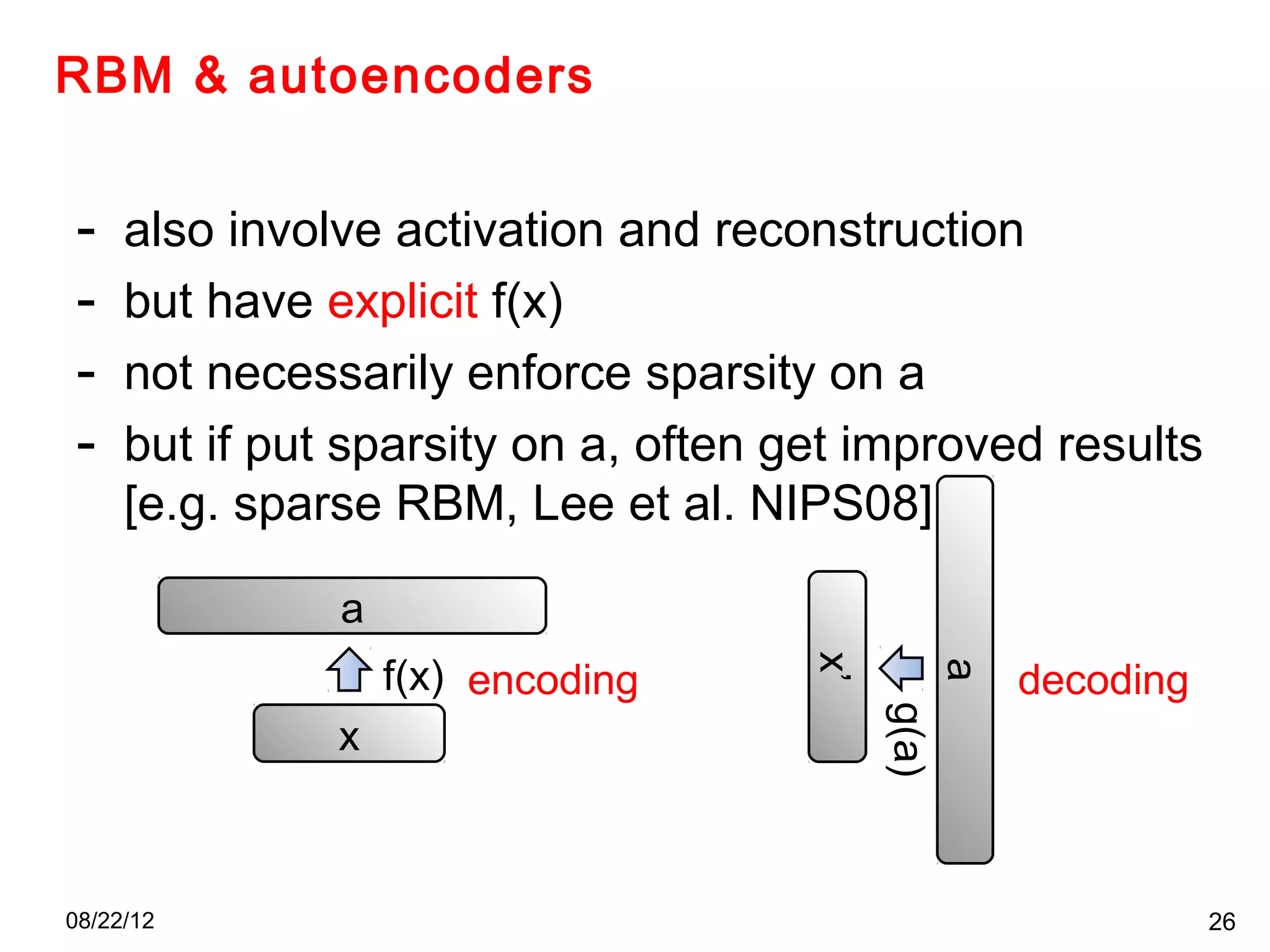 RBM & autoencoders

- also involve activation and reconstruction
- but have explicit f(x)
- not necessarily enforce sparsity on a
- but if put sparsity on a, often get improved results [e.g. sparse RBM, Lee et al. NIPS08]

a

f(x) encoding

x

x'

g(a)

a

decoding

08/22/12

26